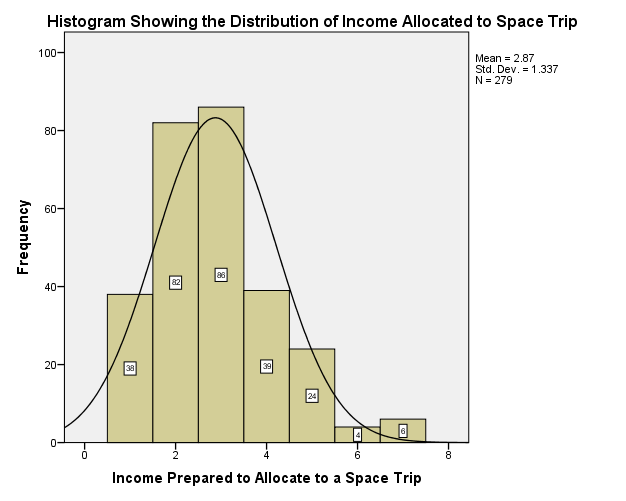 Histogram Showing the Distribution of Income Allocated to Space Trip

Mean = 2.87
Std. Dev. = 1.337
N = 279

Frequency

100
80
60
40
20
0

38
82
86
39
24
4
6

0
2
4
6
8

Income Prepared to Allocate to a Space Trip